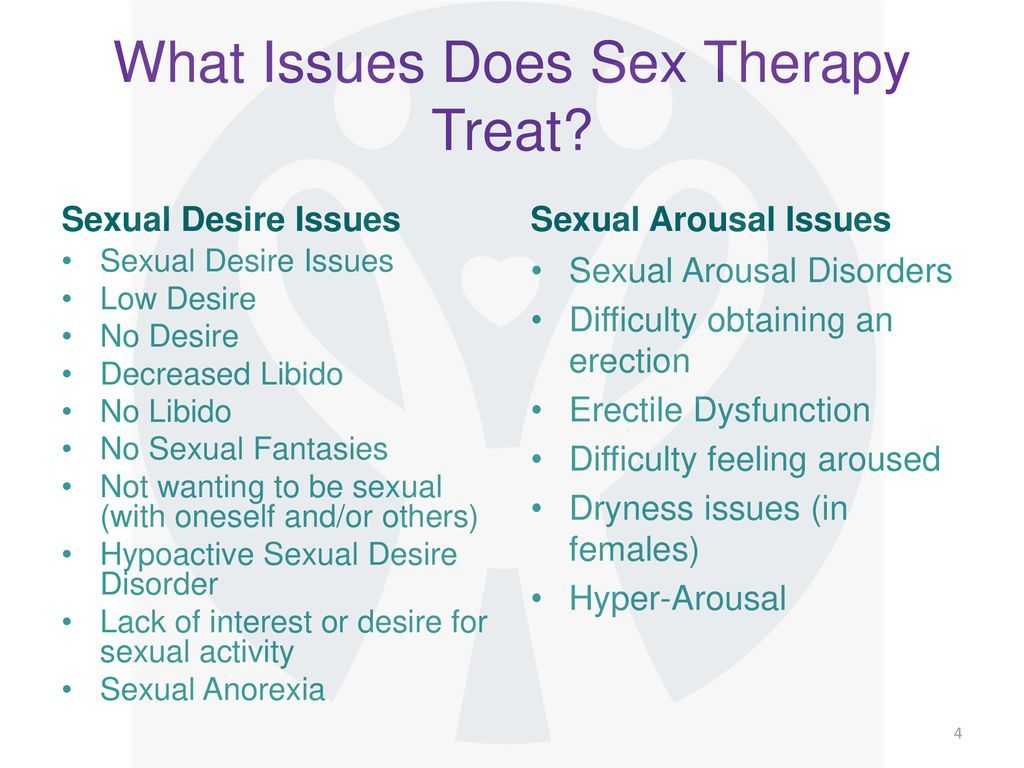 What Issues Does Sex Therapy Treat?

Sexual Desire Issues
• Sexual Desire Issues
• Low Desire
• No Desire
• Decreased Libido
• No Libido
• No Sexual Fantasies
• Not wanting to be sexual (with oneself and/or others)
• Hypoactive Sexual Desire Disorder
• Lack of interest or desire for sexual activity
• Sexual Anorexia

Sexual Arousal Issues
• Sexual Arousal Disorders
• Difficulty obtaining an erection
• Erectile Dysfunction
• Difficulty feeling aroused
• Dryness issues (in females)
• Hyper-Arousal

4